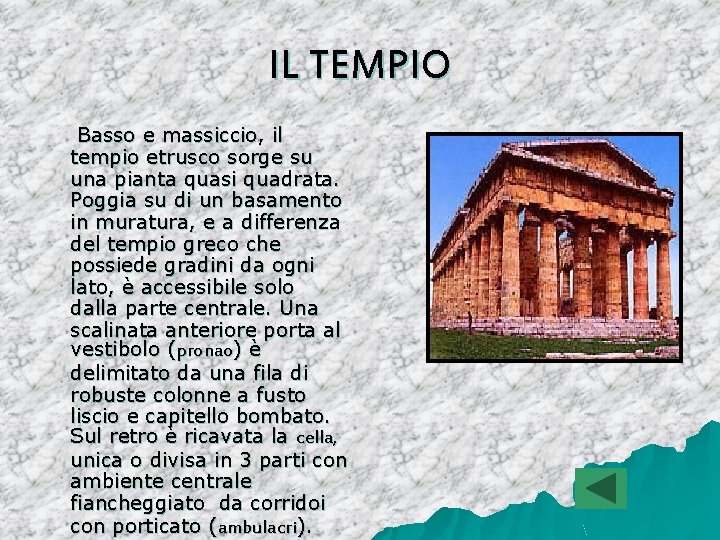 IL TEMPIO

Basso e massiccio, il tempio etrusco sorge su una pianta quasi quadrata. Poggia su di un basamento in muratura, e a differenza del tempio greco che possiede gradini da ogni lato, è accessibile solo dalla parte centrale. Una scalinata anteriore porta al vestibolo (pronao) è delimitato da una fila di robuste colonne a fusto liscio e capitello bombato. Sul retro è ricavata la cella, unica o divisa in 3 parti con ambiente centrale fiancheggiato da corridoi con porticato (ambulacri).